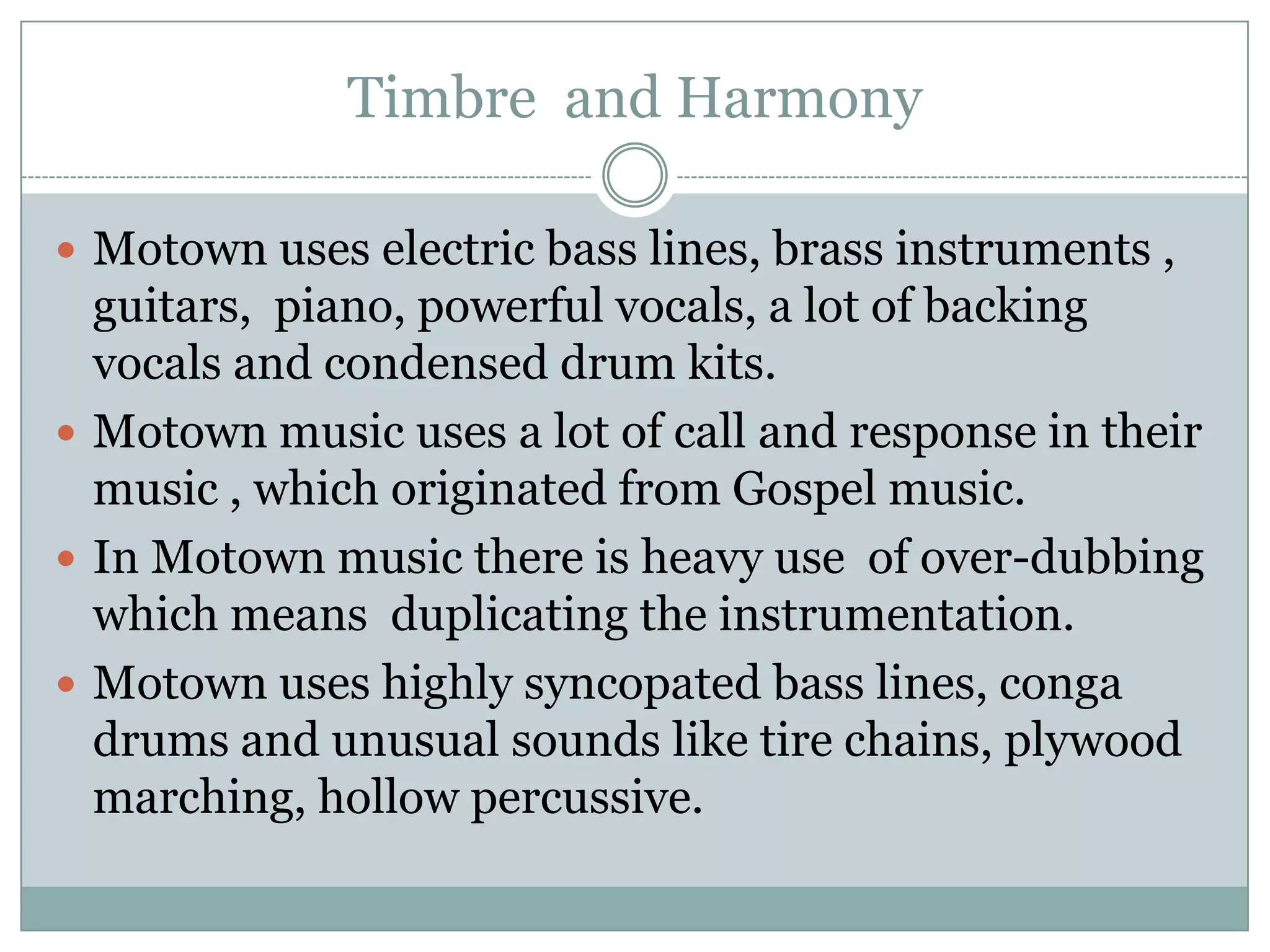 Timbre and Harmony

- Motown uses electric bass lines, brass instruments , guitars, piano, powerful vocals, a lot of backing vocals and condensed drum kits.
- Motown music uses a lot of call and response in their music , which originated from Gospel music.
- In Motown music there is heavy use of over-dubbing which means duplicating the instrumentation.
- Motown uses highly syncopated bass lines, conga drums and unusual sounds like tire chains, plywood marching, hollow percussive.